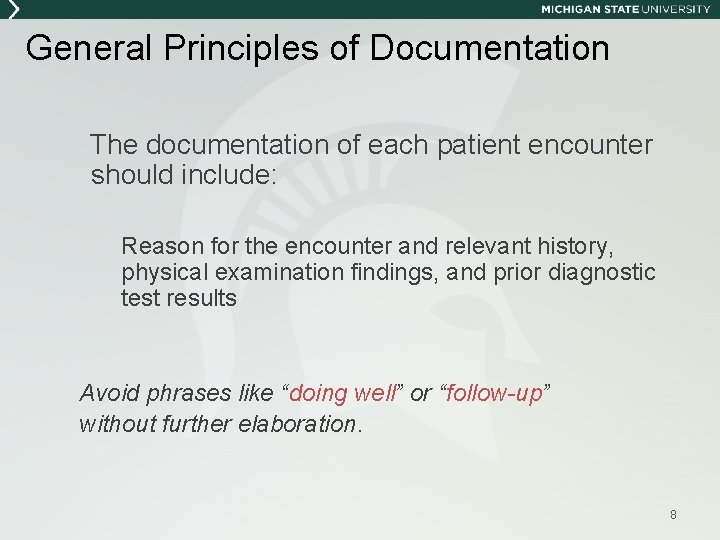 MICHIGAN STATE UNIVERSITY

General Principles of Documentation

The documentation of each patient encounter should include:

Reason for the encounter and relevant history, physical examination findings, and prior diagnostic test results

Avoid phrases like “doing well” or “follow-up” without further elaboration.

8